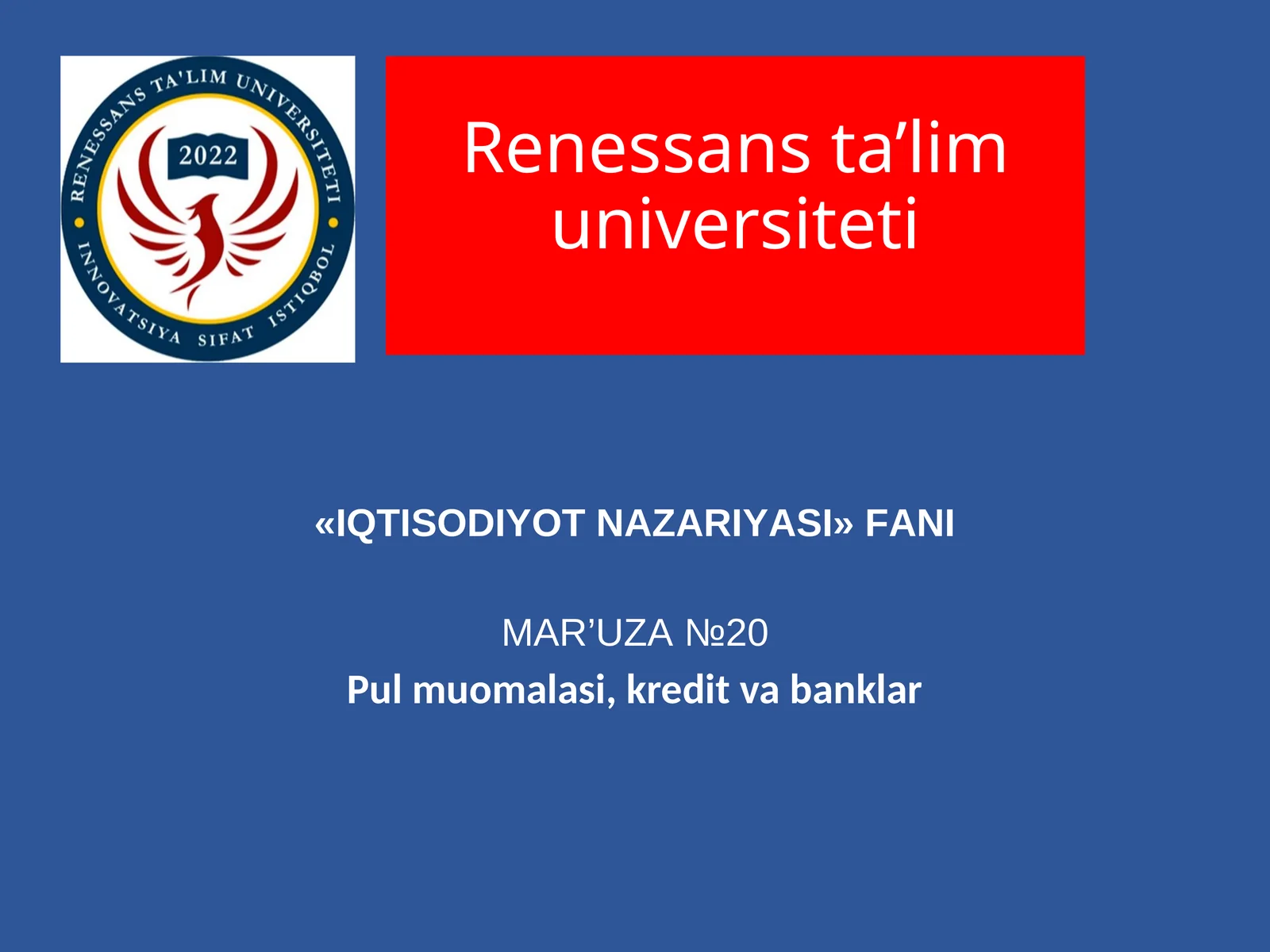 RENESSANS TA'LIM UNIVERSITETI
2022
INNOVATSIYA SIFAT ISTIQBOL

Renessans ta’lim universiteti

«IQTISODIYOT NAZARIYASI» FANI

MAR’UZA №20

Pul muomalasi, kredit va banklar